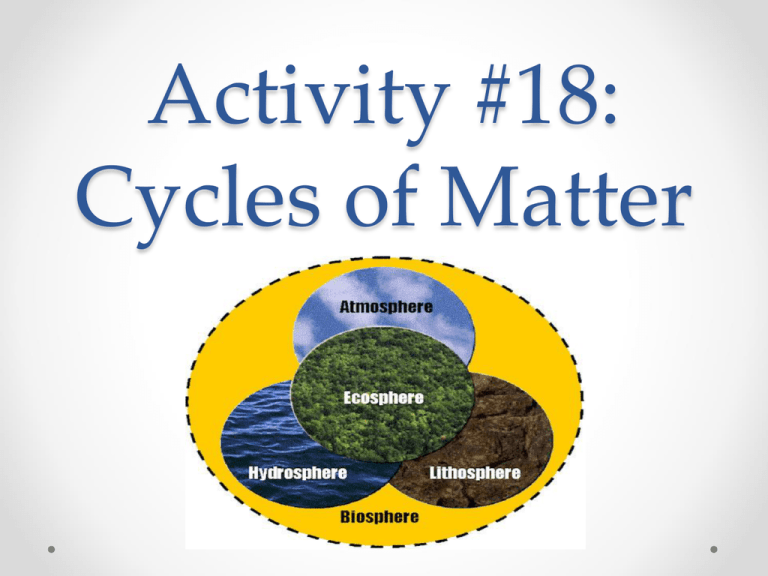 Activity #18: Cycles of Matter

Atmosphere

Ecosphere

Hydrosphere

Lithosphere

Biosphere